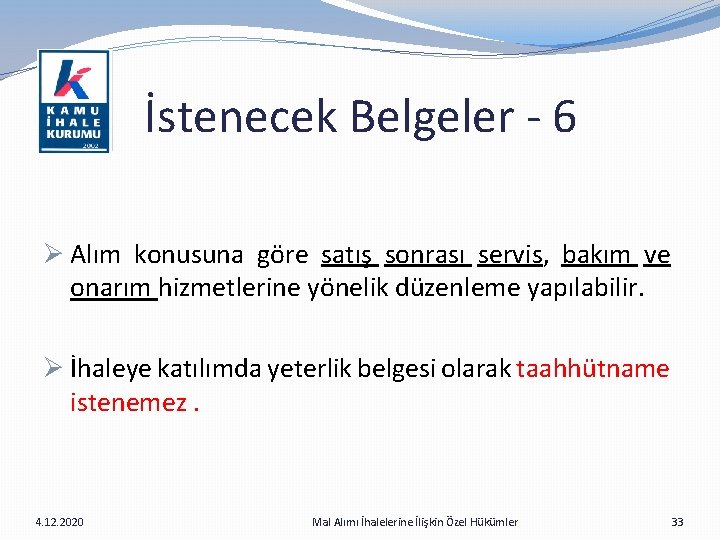 KAMU İHALE KURUMU 2002

İstenecek Belgeler - 6

➢ Alım konusuna göre satış sonrası servis, bakım ve onarım hizmetlerine yönelik düzenleme yapılabilir.

➢ İhaleye katılımda yeterlik belgesi olarak taahhütname istenemez .

4.12.2020

Mal Alımı İhalelerine İlişkin Özel Hükümler

33